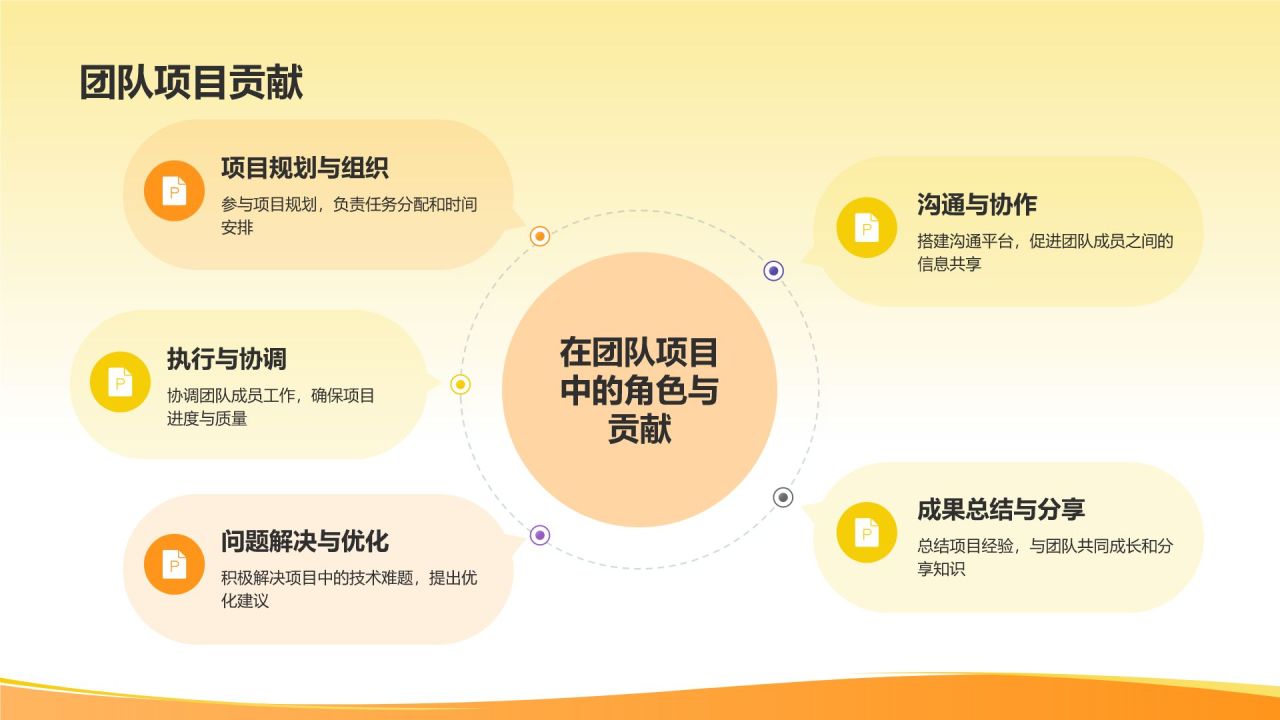 团队项目贡献

项目规划与组织
参与项目规划，负责任务分配和时间安排

执行与协调
协调团队成员工作，确保项目进度与质量

问题解决与优化
积极解决项目中的技术难题，提出优化建议

在团队项目中的角色与贡献

沟通与协作
搭建沟通平台，促进团队成员之间的信息共享

成果总结与分享
总结项目经验，与团队共同成长和分享知识